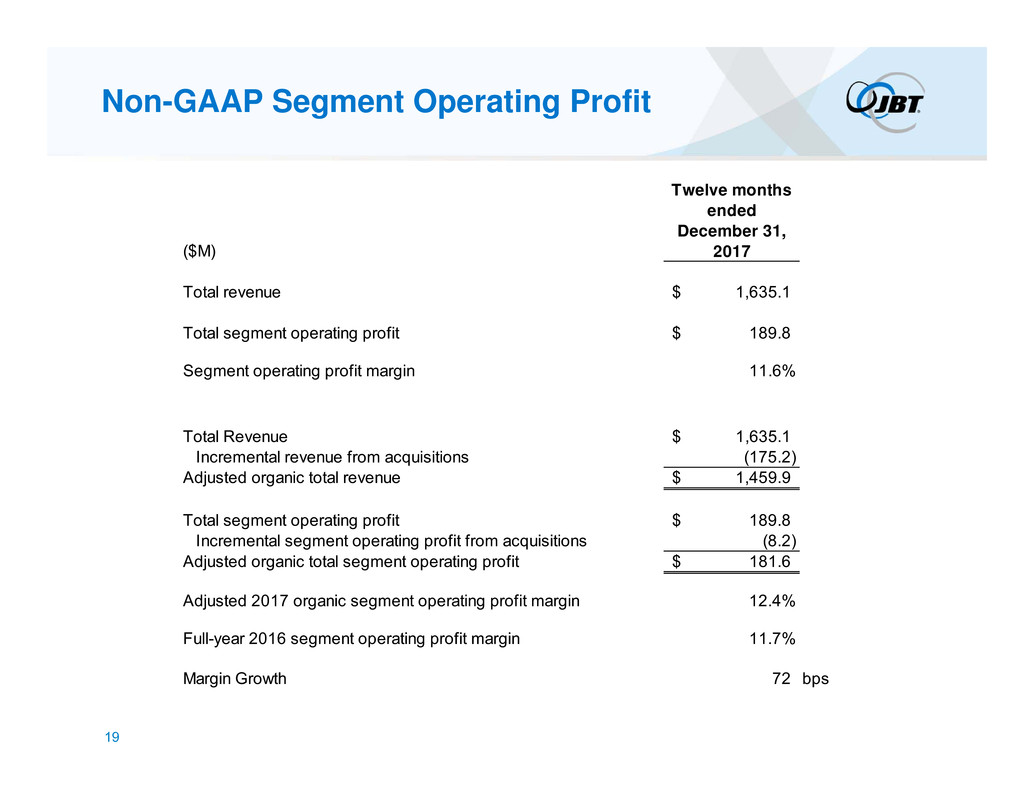 Non-GAAP Segment Operating Profit

JBT

| ($M) | Twelve months ended December 31, 2017 |
|---|---|
| Total revenue | $ 1,635.1 |
| Total segment operating profit | $ 189.8 |
| Segment operating profit margin | 11.6% |
| Total Revenue | $ 1,635.1 |
| Incremental revenue from acquisitions | (175.2) |
| Adjusted organic total revenue | $ 1,459.9 |
| Total segment operating profit | $ 189.8 |
| Incremental segment operating profit from acquisitions | (8.2) |
| Adjusted organic total segment operating profit | $ 181.6 |
| Adjusted 2017 organic segment operating profit margin | 12.4% |
| Full-year 2016 segment operating profit margin | 11.7% |
| Margin Growth | 72 bps |

19